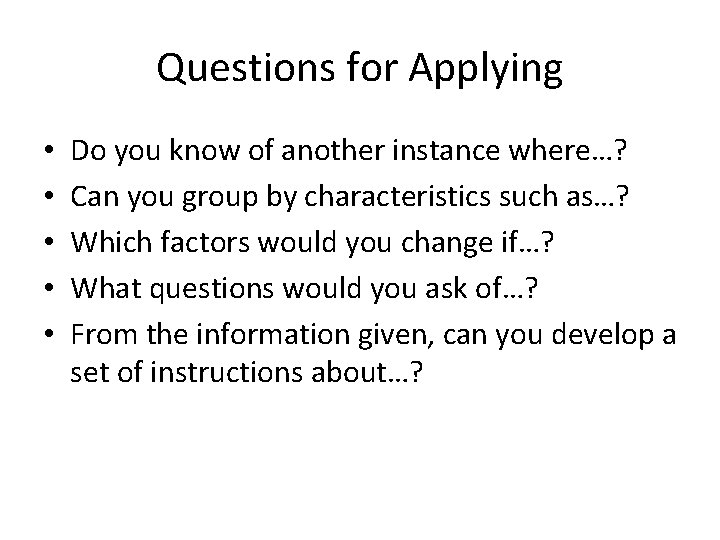 Questions for Applying

• Do you know of another instance where…?
• Can you group by characteristics such as…?
• Which factors would you change if…?
• What questions would you ask of…?
• From the information given, can you develop a set of instructions about…?